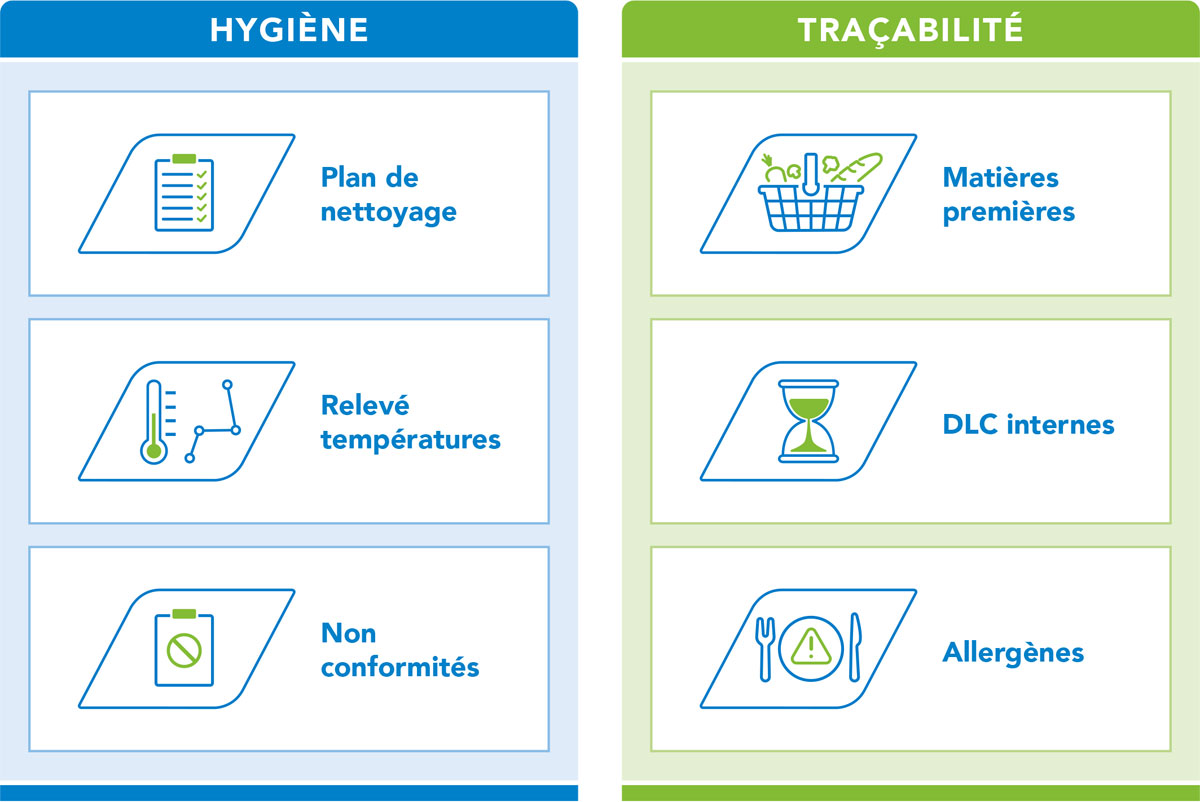 HYGIÈNE

Plan de nettoyage

Relevé températures

Non conformités

TRAÇABILITÉ

Matières premières

DLC internes

Allergènes